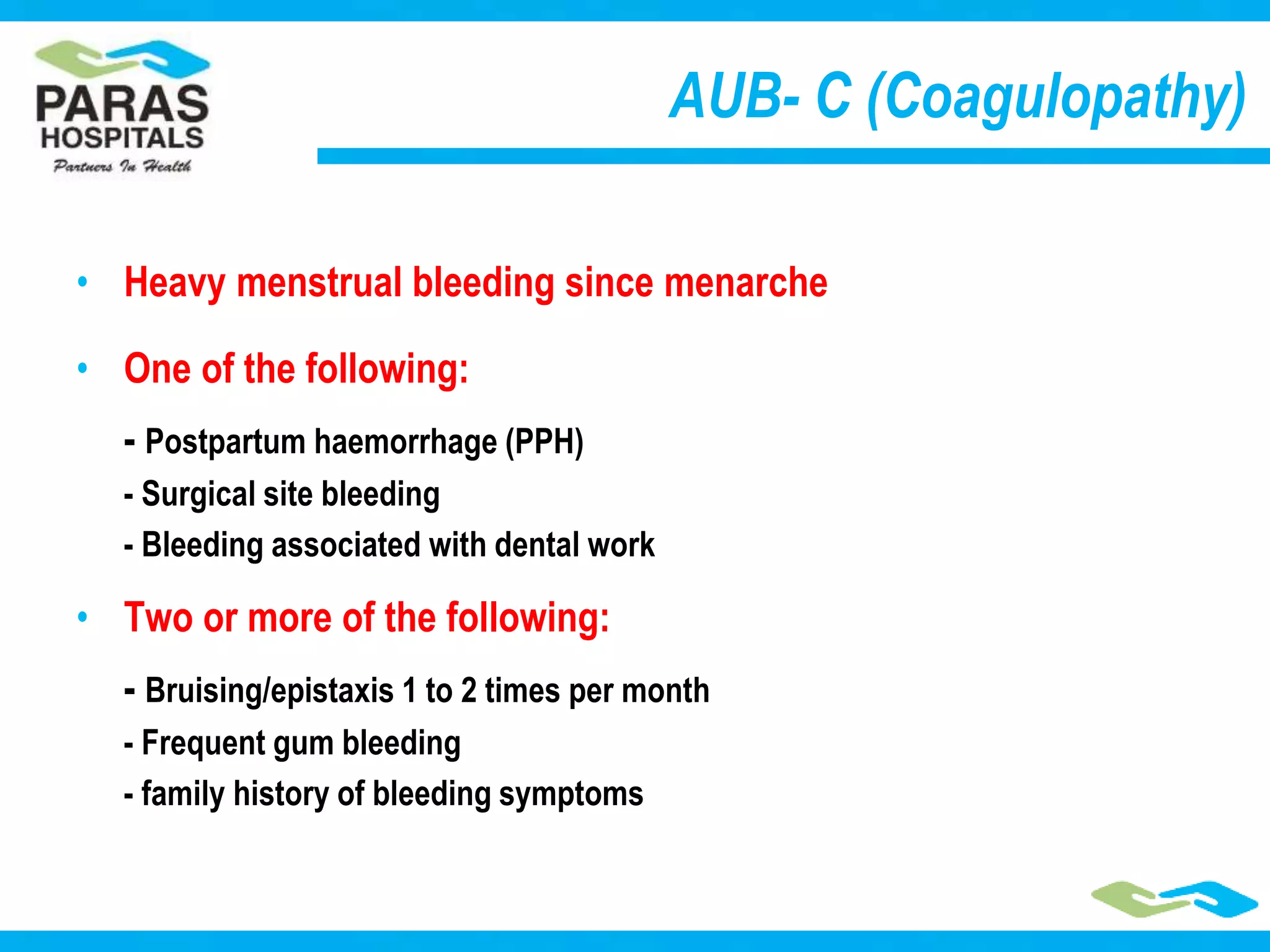 PARAS HOSPITALS
Partners In Health

AUB- C (Coagulopathy)

• Heavy menstrual bleeding since menarche

• One of the following:

- Postpartum haemorrhage (PPH)
- Surgical site bleeding
- Bleeding associated with dental work

• Two or more of the following:

- Bruising/epistaxis 1 to 2 times per month
- Frequent gum bleeding
- family history of bleeding symptoms